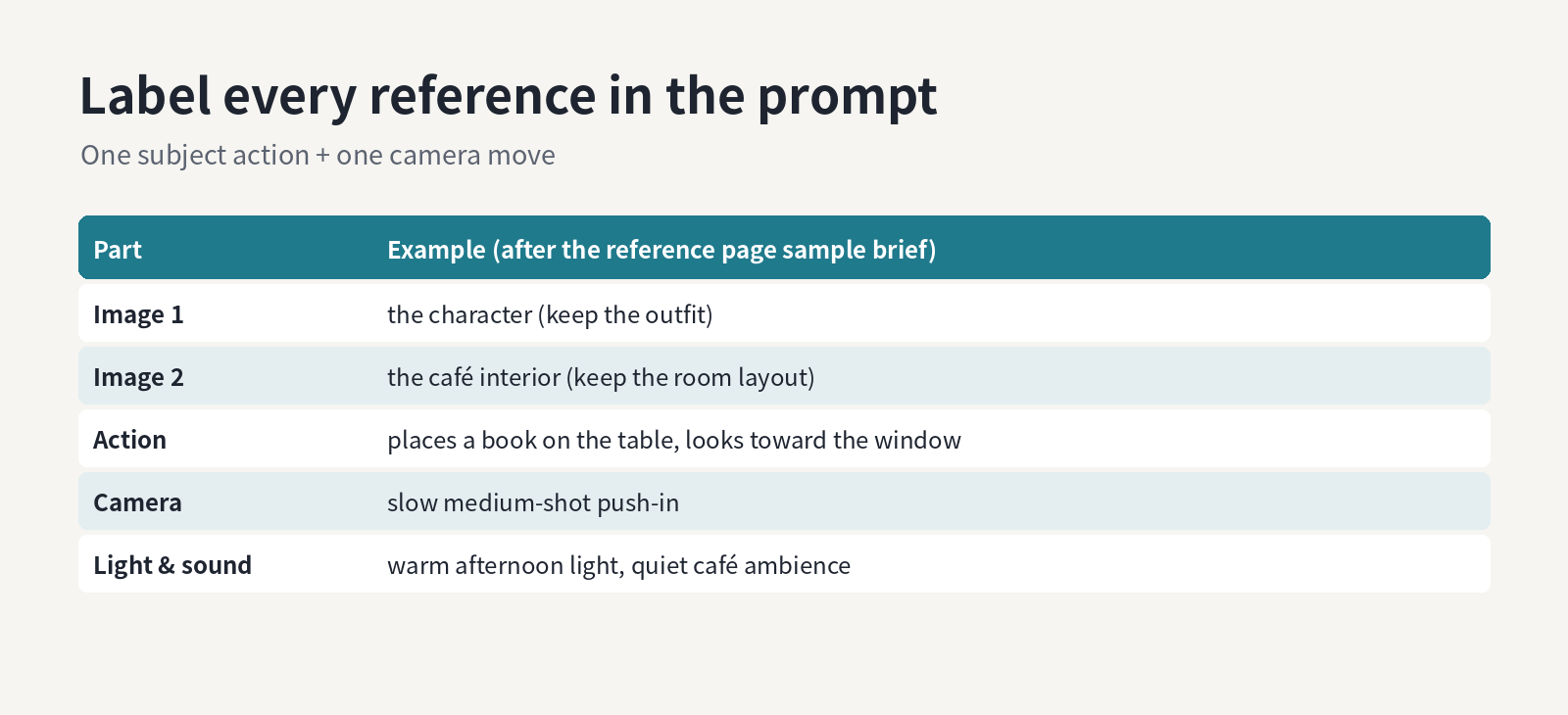 Label every reference in the prompt

One subject action + one camera move

| Part | Example (after the reference page sample brief) |
|---|---|
| Image 1 | the character (keep the outfit) |
| Image 2 | the café interior (keep the room layout) |
| Action | places a book on the table, looks toward the window |
| Camera | slow medium-shot push-in |
| Light & sound | warm afternoon light, quiet café ambience |